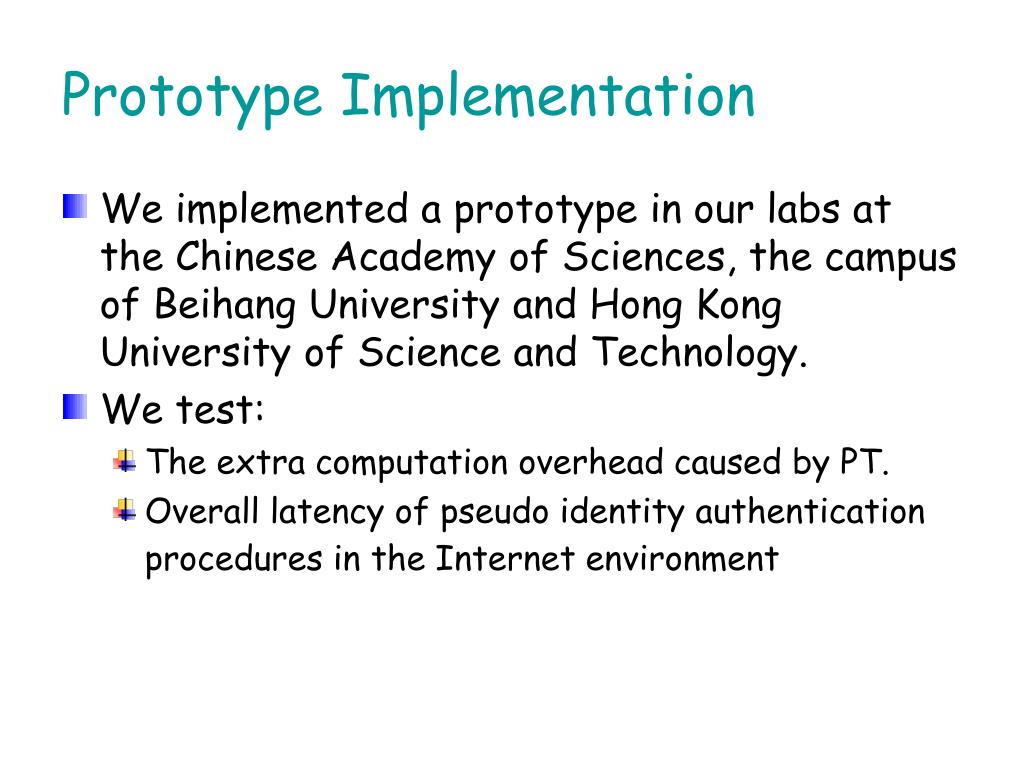 Prototype Implementation

We implemented a prototype in our labs at the Chinese Academy of Sciences, the campus of Beihang University and Hong Kong University of Science and Technology.

We test:

The extra computation overhead caused by PT.

Overall latency of pseudo identity authentication procedures in the Internet environment